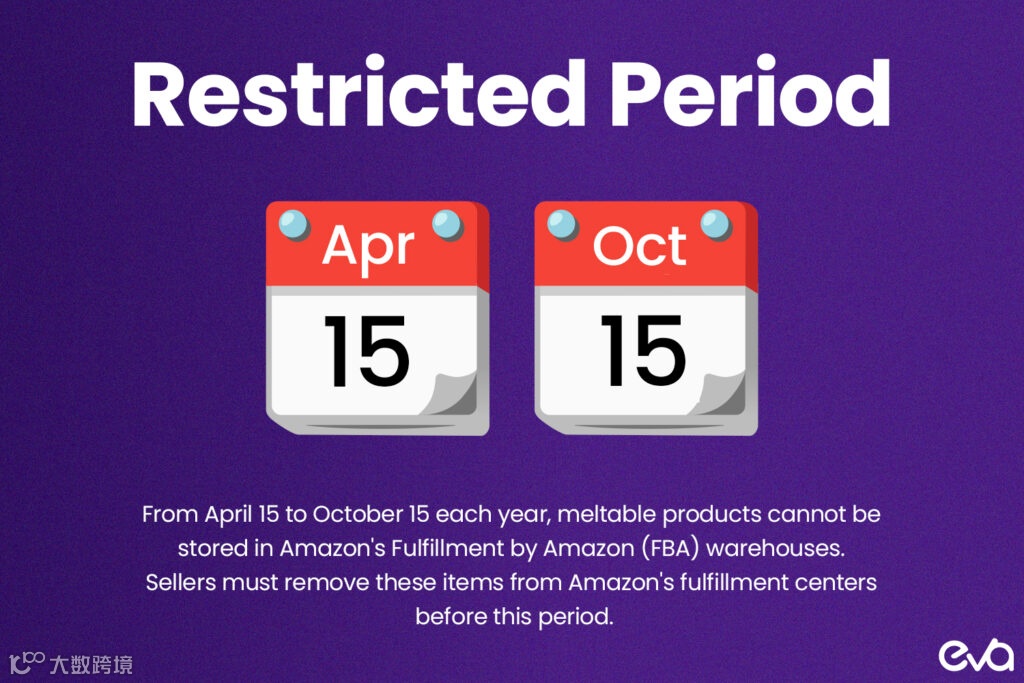 Restricted Period

Apr

15

Oct

15

From April 15 to October 15 each year, meltable products cannot be stored in Amazon's Fulfillment by Amazon (FBA) warehouses. Sellers must remove these items from Amazon's fulfillment centers before this period.

大数跨境

eva